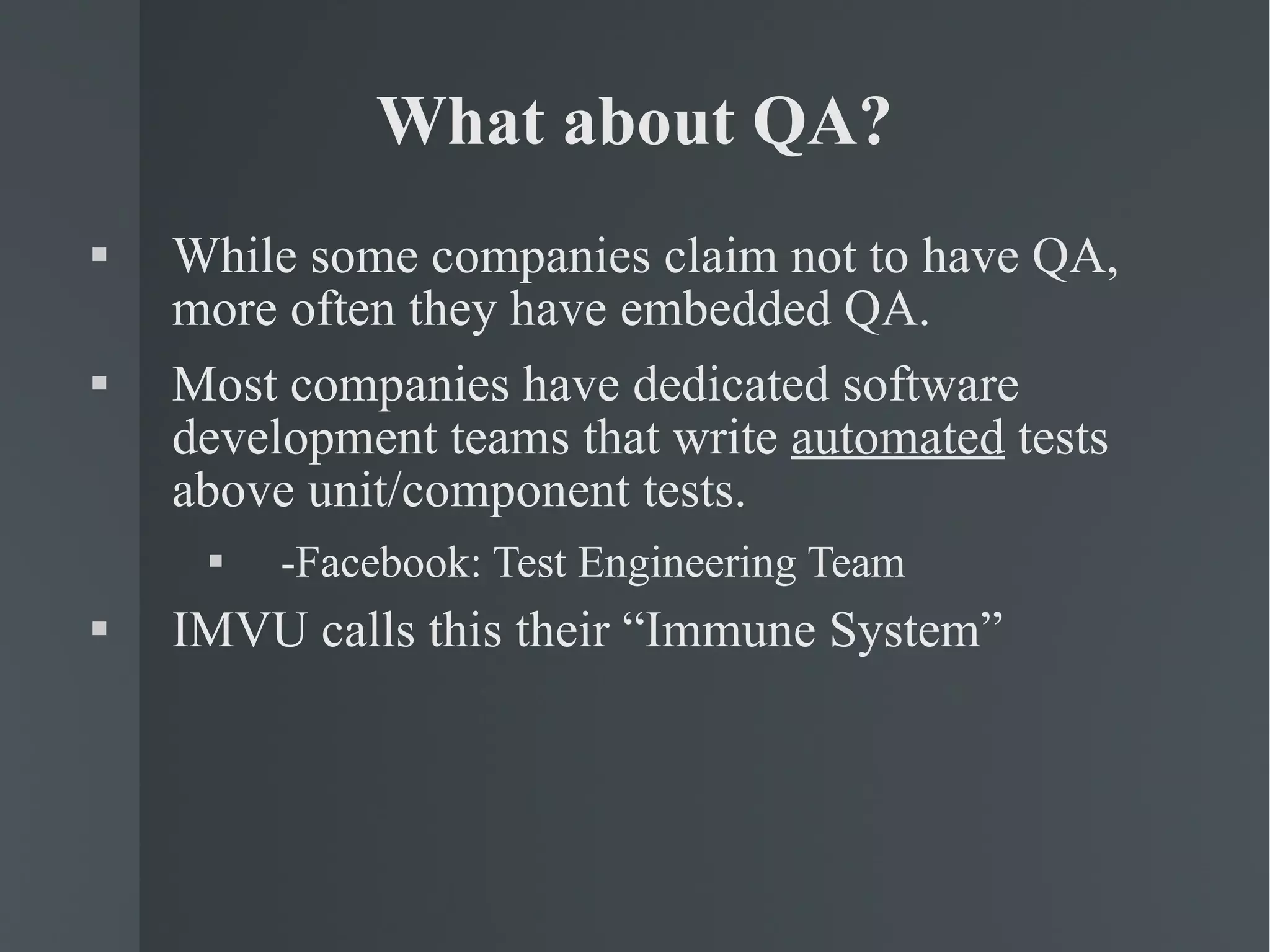 What about QA?

▪ While some companies claim not to have QA, more often they have embedded QA.

▪ Most companies have dedicated software development teams that write automated tests above unit/component tests.

▪ -Facebook: Test Engineering Team

▪ IMVU calls this their “Immune System”